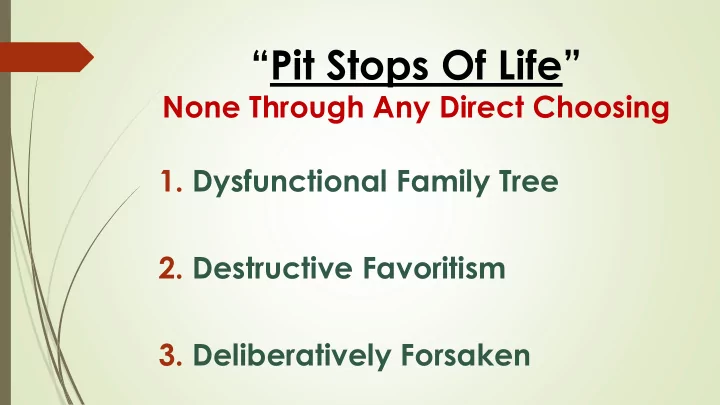 “Pit Stops Of Life”
None Through Any Direct Choosing

1. Dysfunctional Family Tree

2. Destructive Favoritism

3. Deliberatively Forsaken